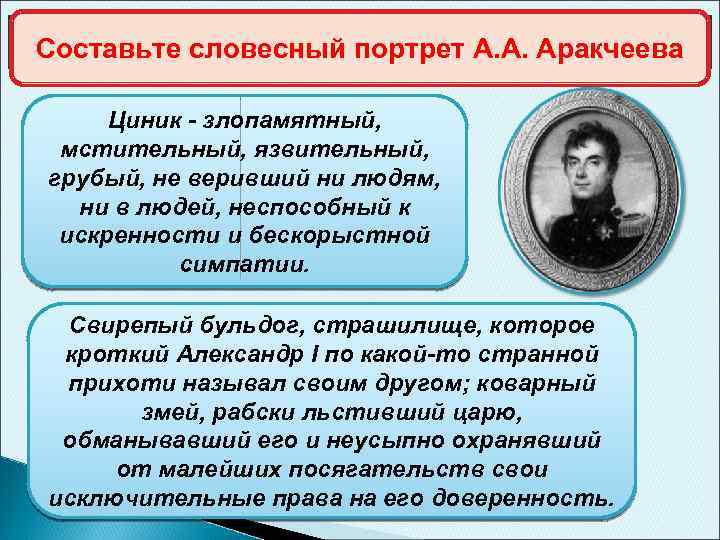 Составьте словесный портрет А.А. Аракчеева

Циник - злопамятный, мстительный, язвительный, грубый, не веривший ни людям, ни в людей, неспособный к искренности и бескорыстной симпатии.

Свирепый бульдог, страшилище, которое кроткий Александр I по какой-то странной прихоти называл своим другом; коварный змей, рабски льстивший царю, обманывавший его и неусыпно охранявший от малейших посягательств свои исключительные права на его доверенность.